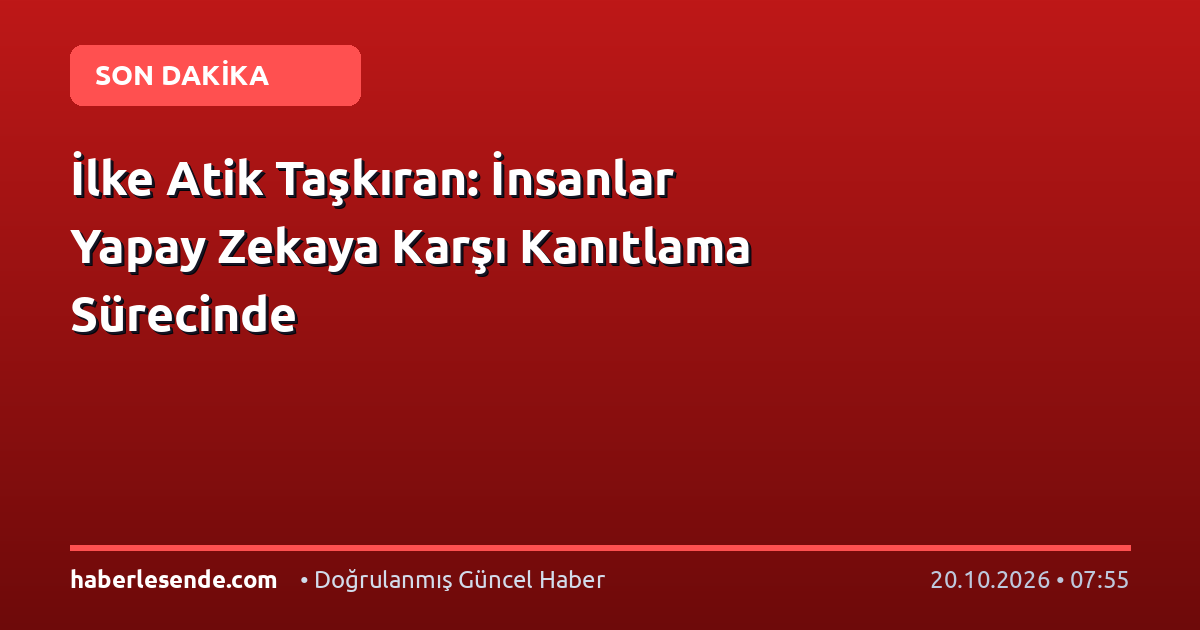 SON DAKİKA

İlke Atik Taşkıran: İnsanlar Yapay Zekaya Karşı Kanıtlama Sürecinde

haberlesende.com • Doğrulanmış Güncel Haber 20.10.2026 • 07:55